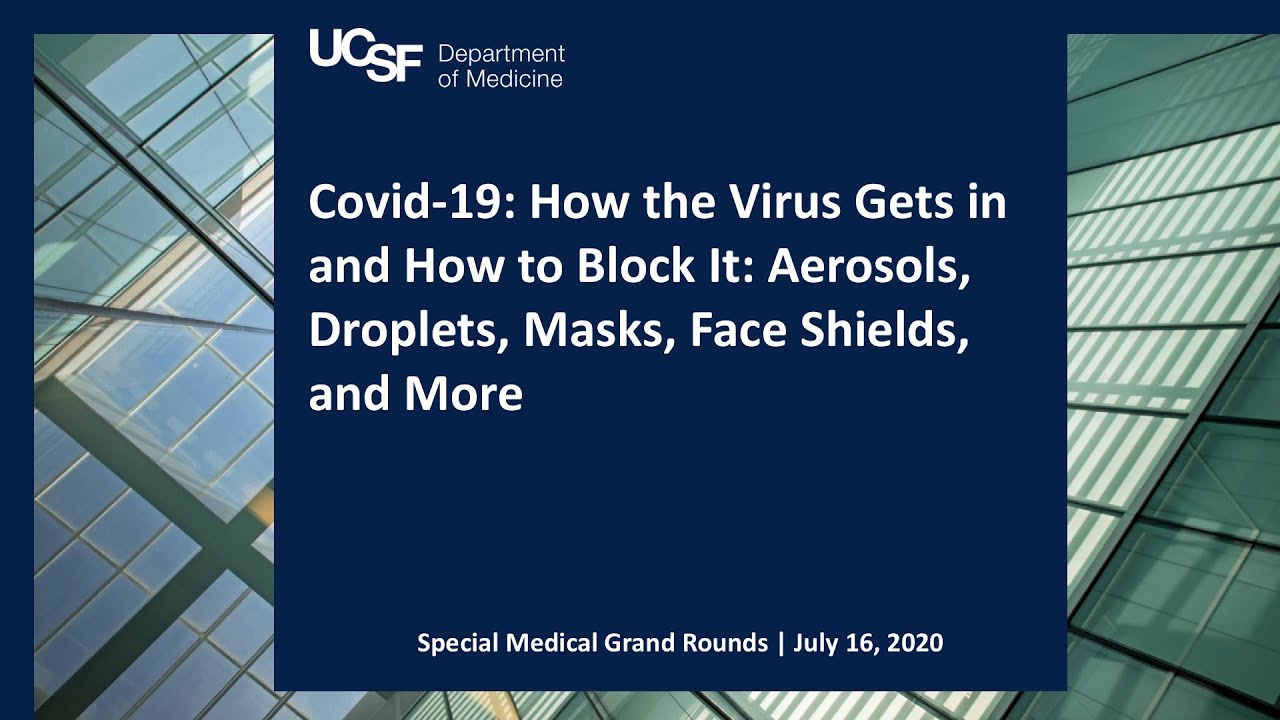 UCSF Department of Medicine

Covid-19: How the Virus Gets in and How to Block It: Aerosols, Droplets, Masks, Face Shields, and More

Special Medical Grand Rounds | July 16, 2020